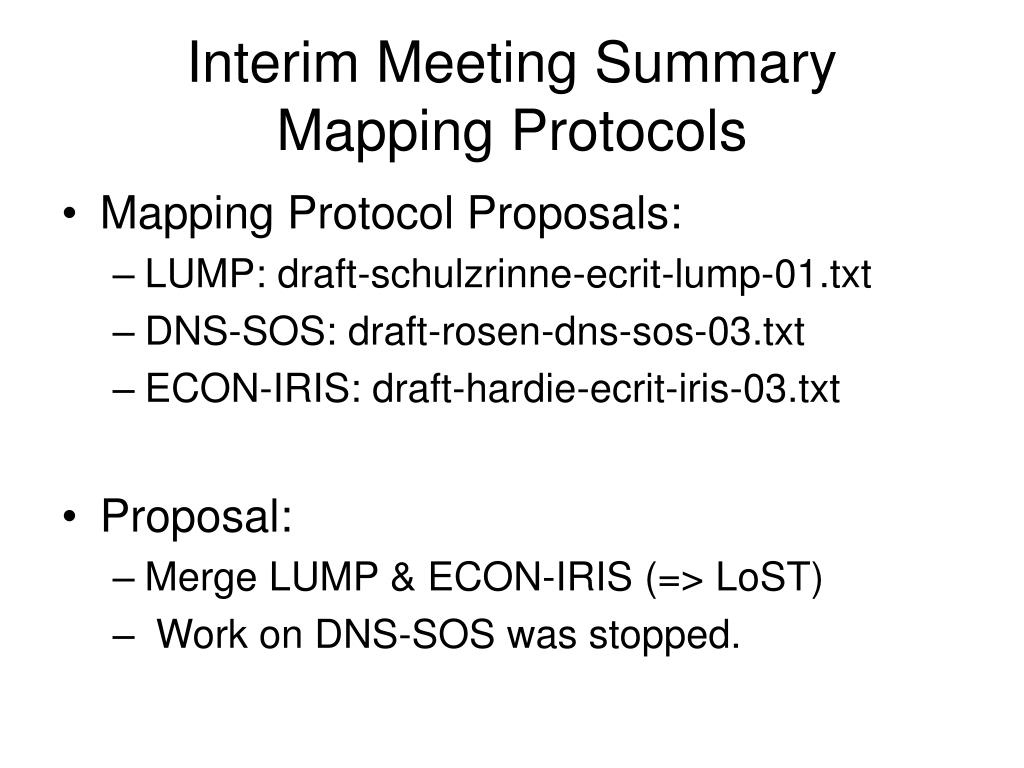 Interim Meeting Summary
Mapping Protocols

• Mapping Protocol Proposals:
– LUMP: draft-schulzrinne-ecrit-lump-01.txt
– DNS-SOS: draft-rosen-dns-sos-03.txt
– ECON-IRIS: draft-hardie-ecrit-iris-03.txt

• Proposal:
– Merge LUMP & ECON-IRIS (=> LoST)
– Work on DNS-SOS was stopped.